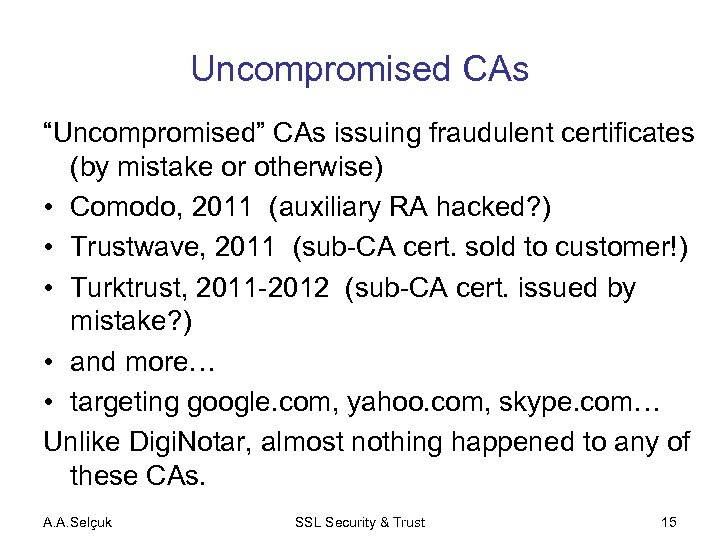 Uncompromised CAs

“Uncompromised” CAs issuing fraudulent certificates (by mistake or otherwise)

• Comodo, 2011 (auxiliary RA hacked?)
• Trustwave, 2011 (sub-CA cert. sold to customer!)
• Turktrust, 2011-2012 (sub-CA cert. issued by mistake?)
• and more…
• targeting google.com, yahoo.com, skype.com…

Unlike DigiNotar, almost nothing happened to any of these CAs.

A.A.Selçuk

SSL Security & Trust

15